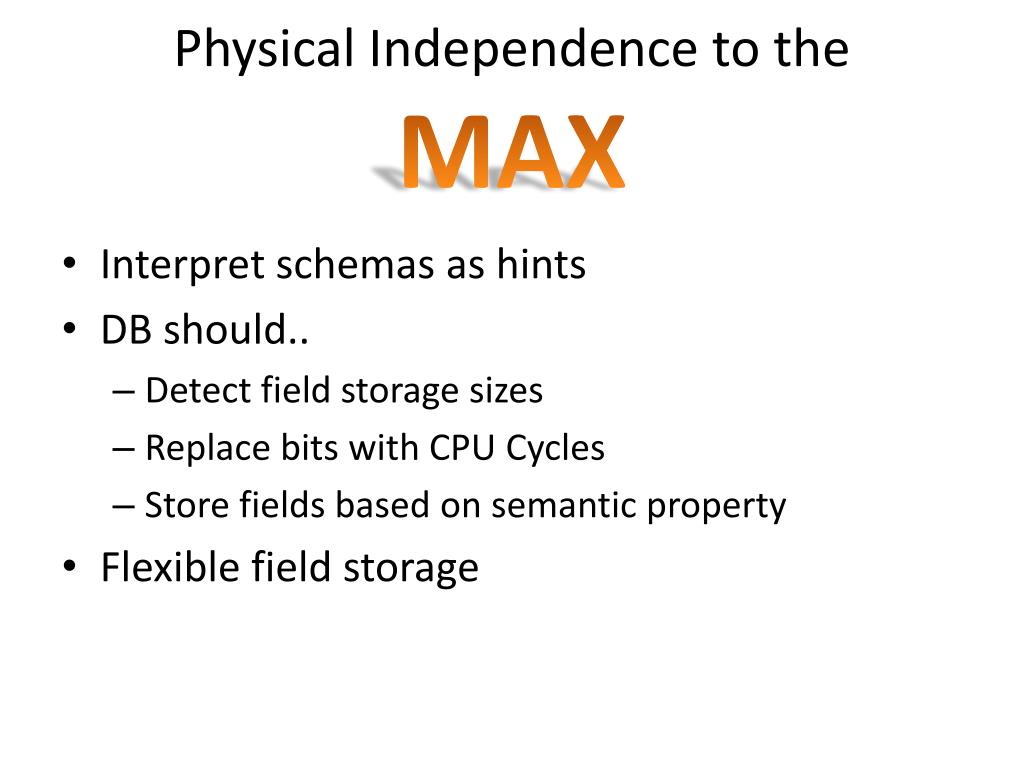 Physical Independence to the
MAX

• Interpret schemas as hints
• DB should..
– Detect field storage sizes
– Replace bits with CPU Cycles
– Store fields based on semantic property
• Flexible field storage